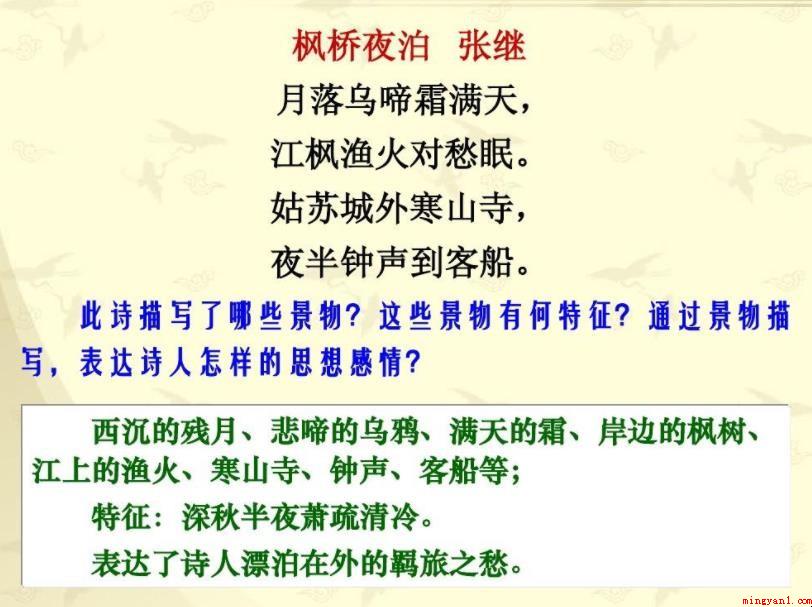 枫桥夜泊　张继

月落乌啼霜满天，
江枫渔火对愁眠。
姑苏城外寒山寺，
夜半钟声到客船。

此诗描写了哪些景物？这些景物有何特征？通过景物描写，表达诗人怎样的思想感情？

西沉的残月、悲啼的乌鸦、满天的霜、岸边的枫树、江上的渔火、寒山寺、钟声、客船等；

特征：深秋半夜萧疏清冷。

表达了诗人漂泊在外的羁旅之愁。

mingyan1.com